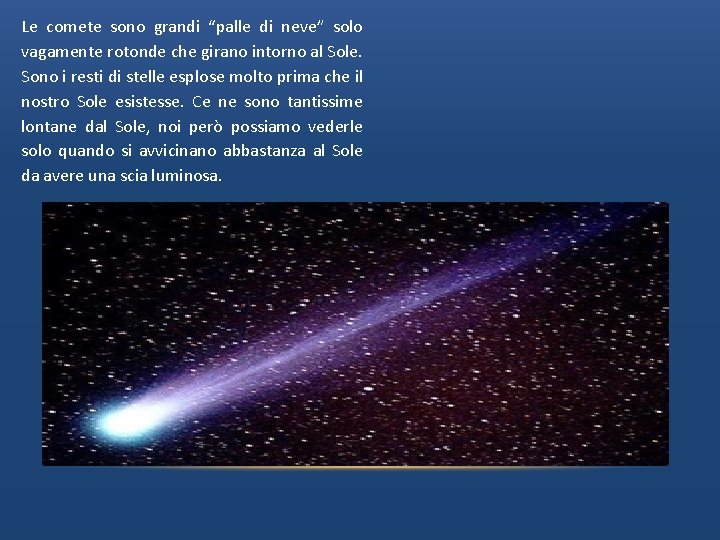 Le comete sono grandi “palle di neve” solo vagamente rotonde che girano intorno al Sole. Sono i resti di stelle esplose molto prima che il nostro Sole esistesse. Ce ne sono tantissime lontane dal Sole, noi però possiamo vederle solo quando si avvicinano abbastanza al Sole da avere una scia luminosa.